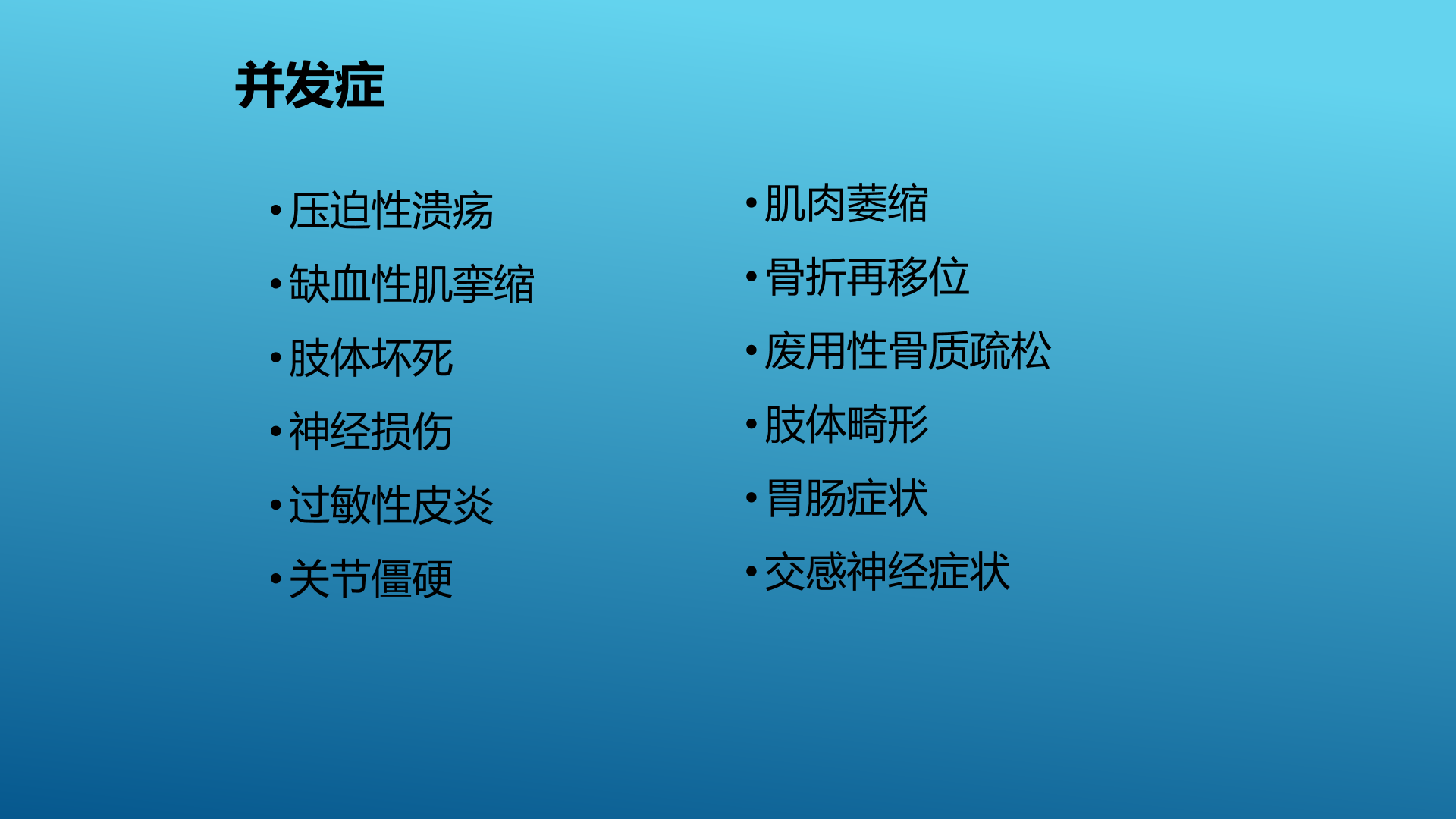 并发症

• 压迫性溃疡
• 缺血性肌挛缩
• 肢体坏死
• 神经损伤
• 过敏性皮炎
• 关节僵硬

• 肌肉萎缩
• 骨折再移位
• 废用性骨质疏松
• 肢体畸形
• 胃肠症状
• 交感神经症状